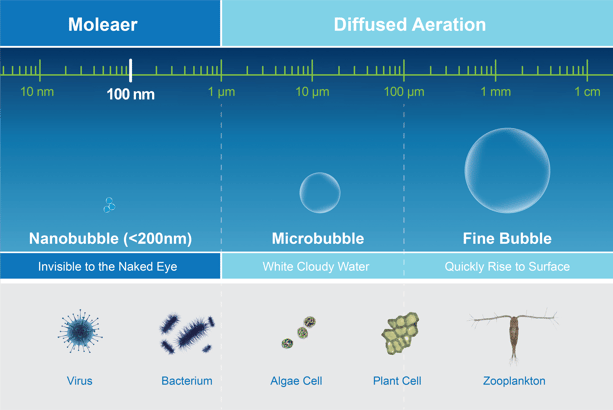 Moleaer

Diffused Aeration

10 nm

100 nm

1 µm

10 µm

100 µm

1 mm

1 cm

Nanobubble (<200nm)

Microbubble

Fine Bubble

Invisible to the Naked Eye

White Cloudy Water

Quickly Rise to Surface

Virus

Bacterium

Algae Cell

Plant Cell

Zooplankton